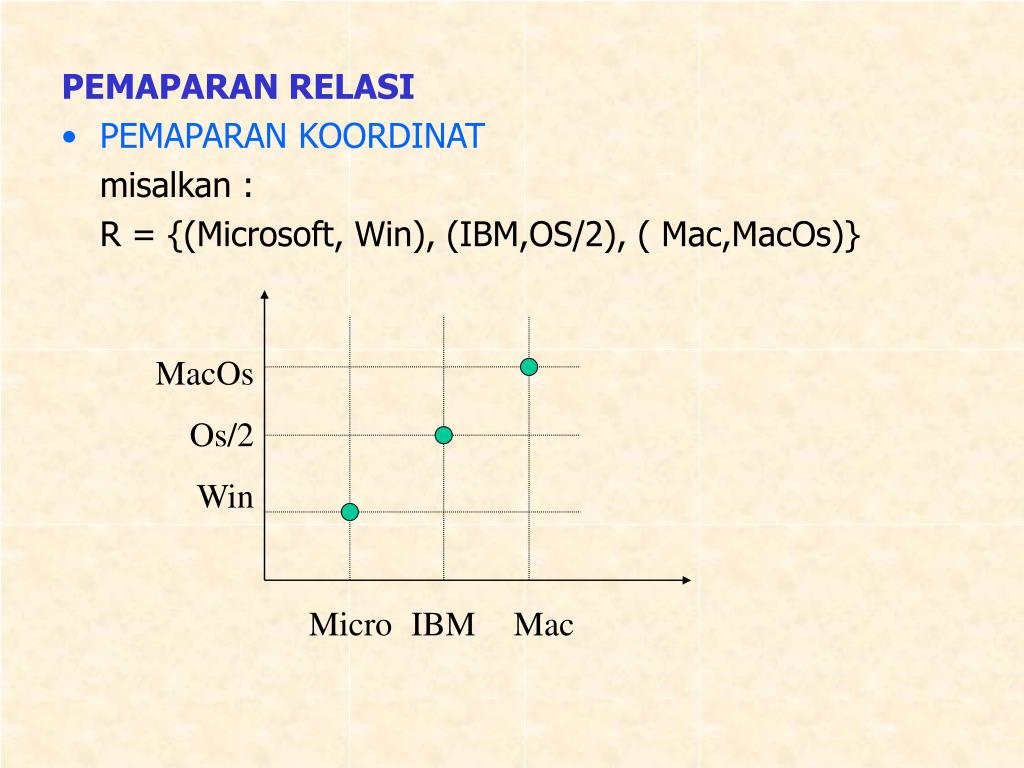 PEMAPARAN RELASI

• PEMAPARAN KOORDINAT

misalkan :

R = {(Microsoft, Win), (IBM,OS/2), ( Mac,MacOs)}

MacOs

Os/2

Win

Micro IBM Mac